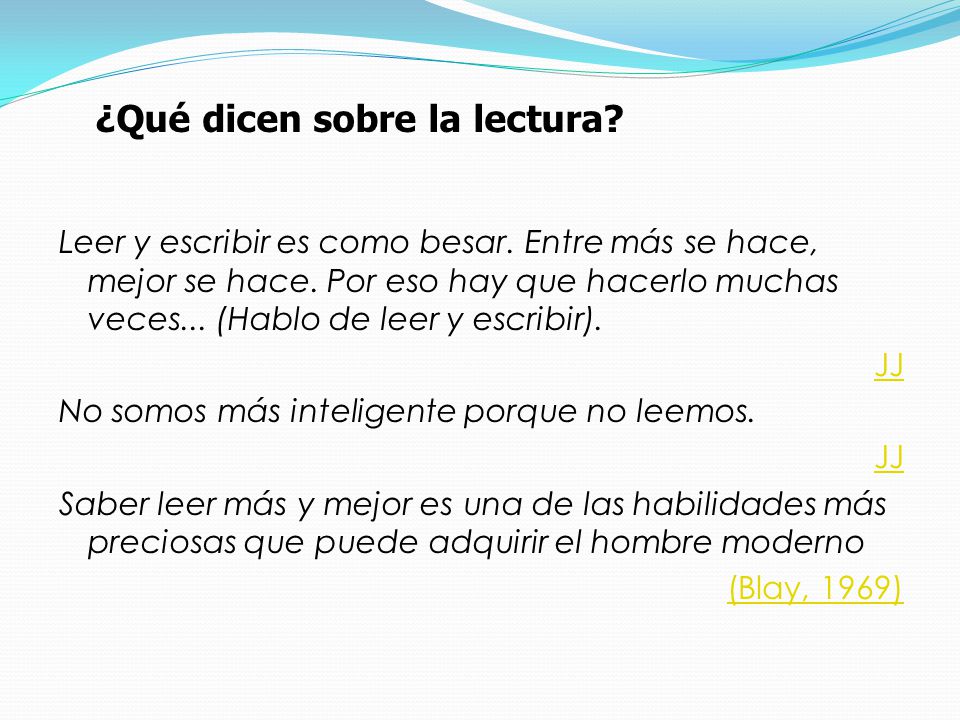 ¿Qué dicen sobre la lectura?

Leer y escribir es como besar. Entre más se hace, mejor se hace. Por eso hay que hacerlo muchas veces... (Hablo de leer y escribir).

JJ

No somos más inteligente porque no leemos.

JJ

Saber leer más y mejor es una de las habilidades más preciosas que puede adquirir el hombre moderno

(Blay, 1969)